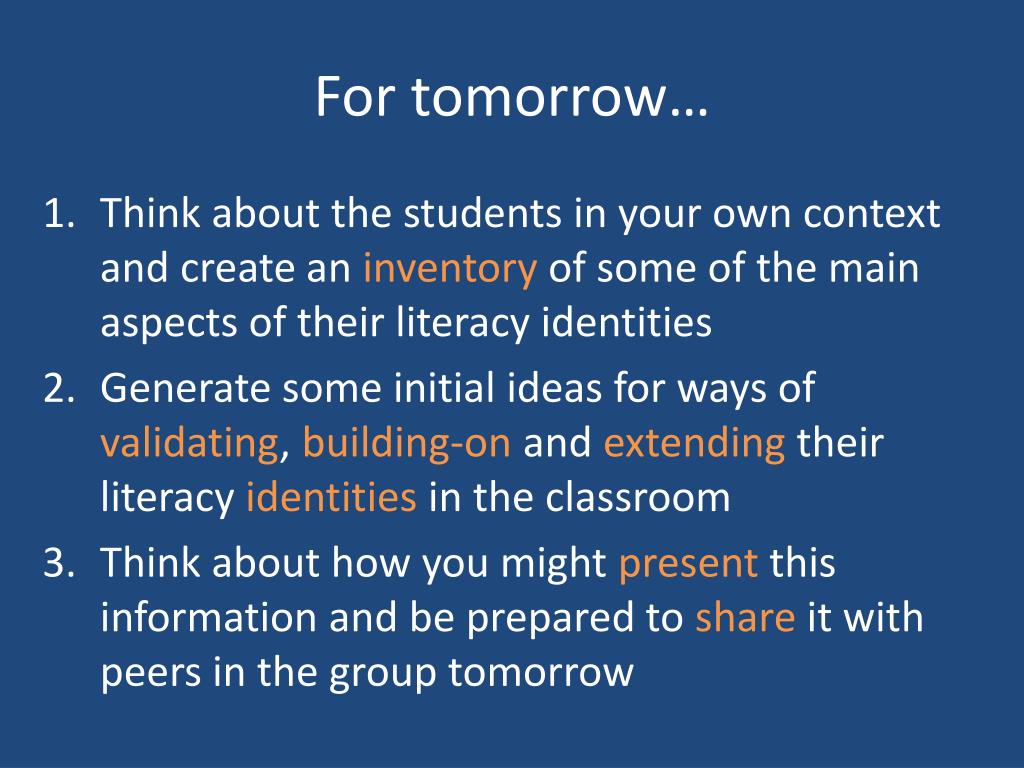 For tomorrow…

1. Think about the students in your own context and create an inventory of some of the main aspects of their literacy identities
2. Generate some initial ideas for ways of validating, building-on and extending their literacy identities in the classroom
3. Think about how you might present this information and be prepared to share it with peers in the group tomorrow